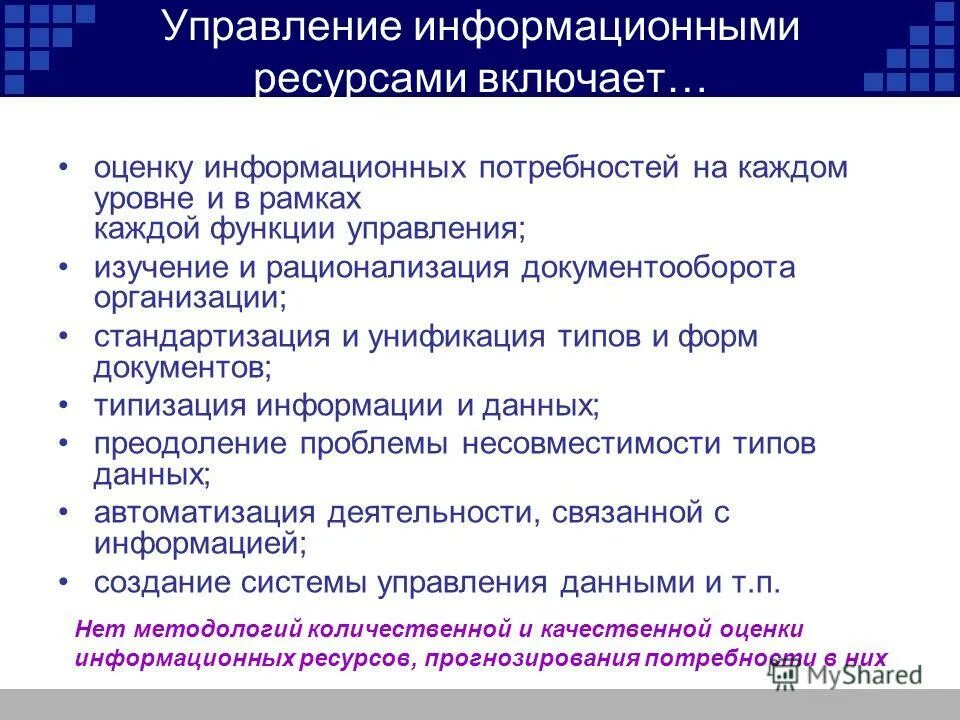 Управление информационными ресурсами включает…

• оценку информационных потребностей на каждом уровне и в рамках каждой функции управления;
• изучение и рационализация документооборота организации;
• стандартизация и унификация типов и форм документов;
• типизация информации и данных;
• преодоление проблемы несовместимости типов данных;
• автоматизация деятельности, связанной с информацией;
• создание системы управления данными и т.п.

Нет методологий количественной и качественной оценки информационных ресурсов, прогнозирования потребности в них

MyShared